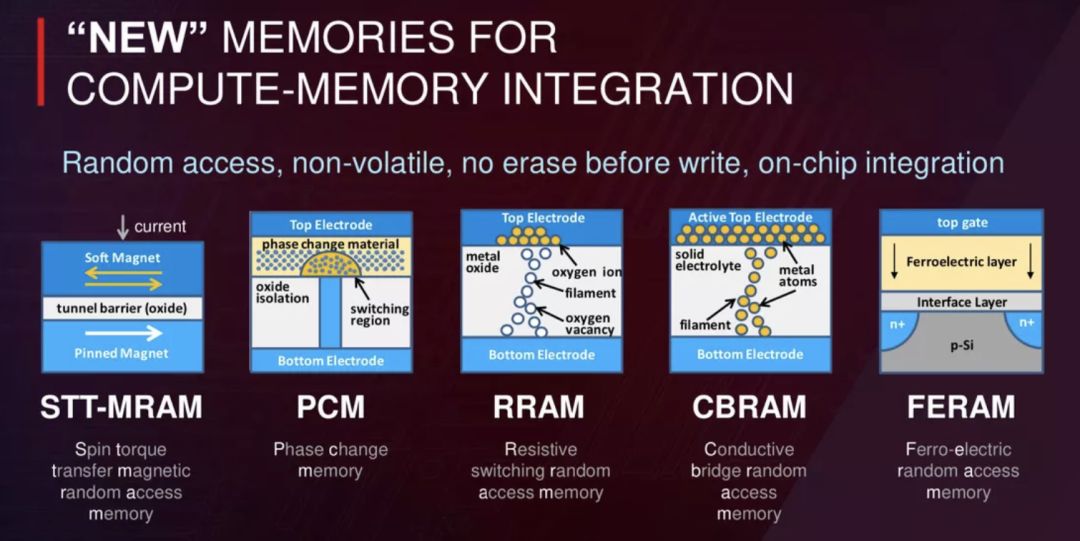 "NEW" MEMORIES FOR COMPUTE-MEMORY INTEGRATION

Random access, non-volatile, no erase before write, on-chip integration

current

Soft Magnet

tunnel barrier (oxide)

Pinned Magnet

STT-MRAM

Spin torque transfer magnetic random access memory

Top Electrode

phase change material

oxide isolation

switching region

Bottom Electrode

PCM

Phase change memory

Top Electrode

metal oxide

oxygen ion

filament

oxygen vacancy

Bottom Electrode

RRAM

Resistive switching random access memory

Active Top Electrode

solid electrolyte

metal atoms

filament

Bottom Electrode

CBRAM

Conductive bridge random access memory

top gate

Ferroelectric layer

Interface Layer

n+

n+

p-Si

FERAM

Ferro-electric random access memory